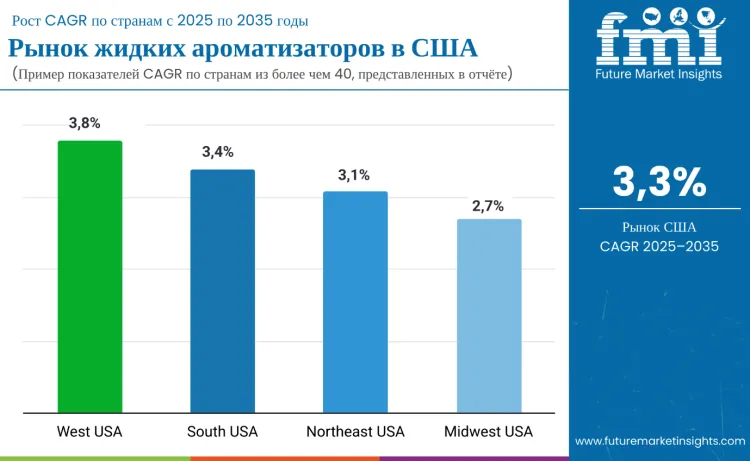 Рост CAGR по странам с 2025 по 2035 годы

Рынок жидких ароматизаторов в США

(Пример показателей CAGR по странам из более чем 40, представленных в отчёте)

fmi
Future Market Insights

3,8%
3,4%
3,1%
2,7%

West USA
South USA
Northeast USA
Midwest USA

3,3%

Рынок США
CAGR 2025–2035

www.futuremarketinsights.com